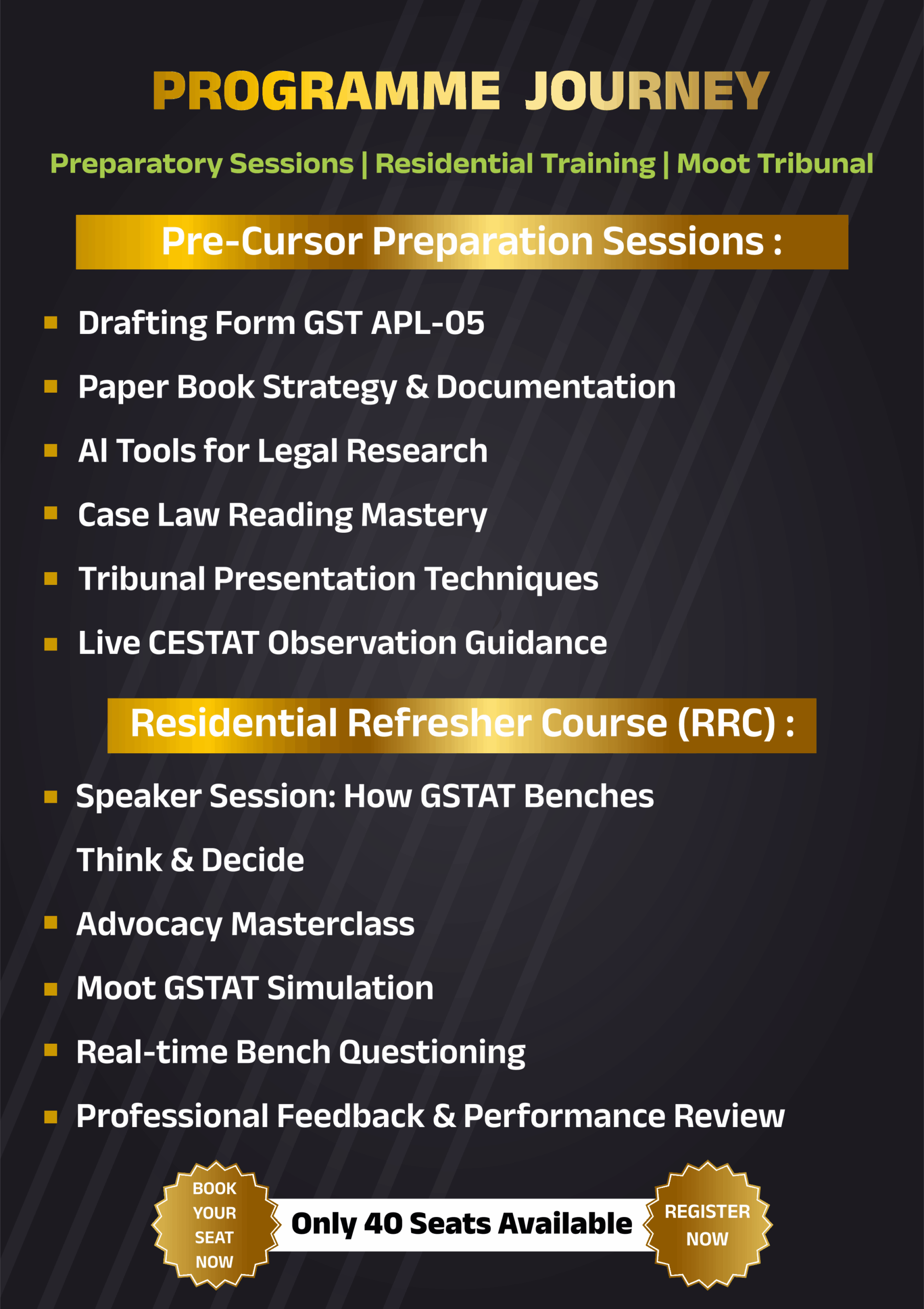 PROGRAMME JOURNEY

Preparatory Sessions | Residential Training | Moot Tribunal

Pre-Cursor Preparation Sessions :

- Drafting Form GST APL-05
- Paper Book Strategy & Documentation
- AI Tools for Legal Research
- Case Law Reading Mastery
- Tribunal Presentation Techniques
- Live CESTAT Observation Guidance

Residential Refresher Course (RRC) :

- Speaker Session: How GSTAT Benches Think & Decide
- Advocacy Masterclass
- Moot GSTAT Simulation
- Real-time Bench Questioning
- Professional Feedback & Performance Review

BOOK YOUR SEAT NOW

Only 40 Seats Available

REGISTER NOW